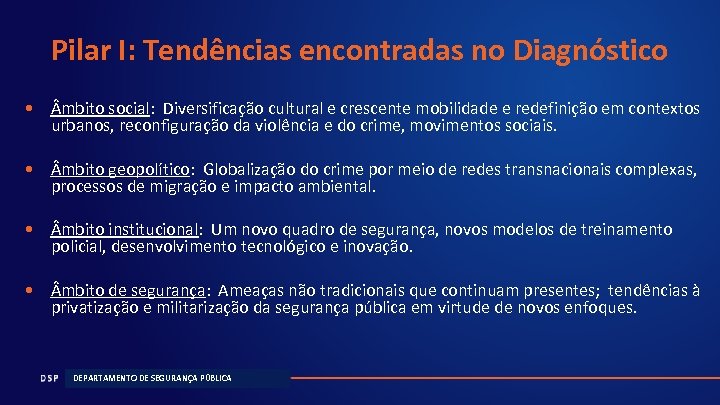 Pilar I: Tendências encontradas no Diagnóstico

• Âmbito social: Diversificação cultural e crescente mobilidade e redefinição em contextos urbanos, reconfiguração da violência e do crime, movimentos sociais.

• Âmbito geopolítico: Globalização do crime por meio de redes transnacionais complexas, processos de migração e impacto ambiental.

• Âmbito institucional: Um novo quadro de segurança, novos modelos de treinamento policial, desenvolvimento tecnológico e inovação.

• Âmbito de segurança: Ameaças não tradicionais que continuam presentes; tendências à privatização e militarização da segurança pública em virtude de novos enfoques.

DSP DEPARTAMENTO DE SEGURANÇA PÚBLICA